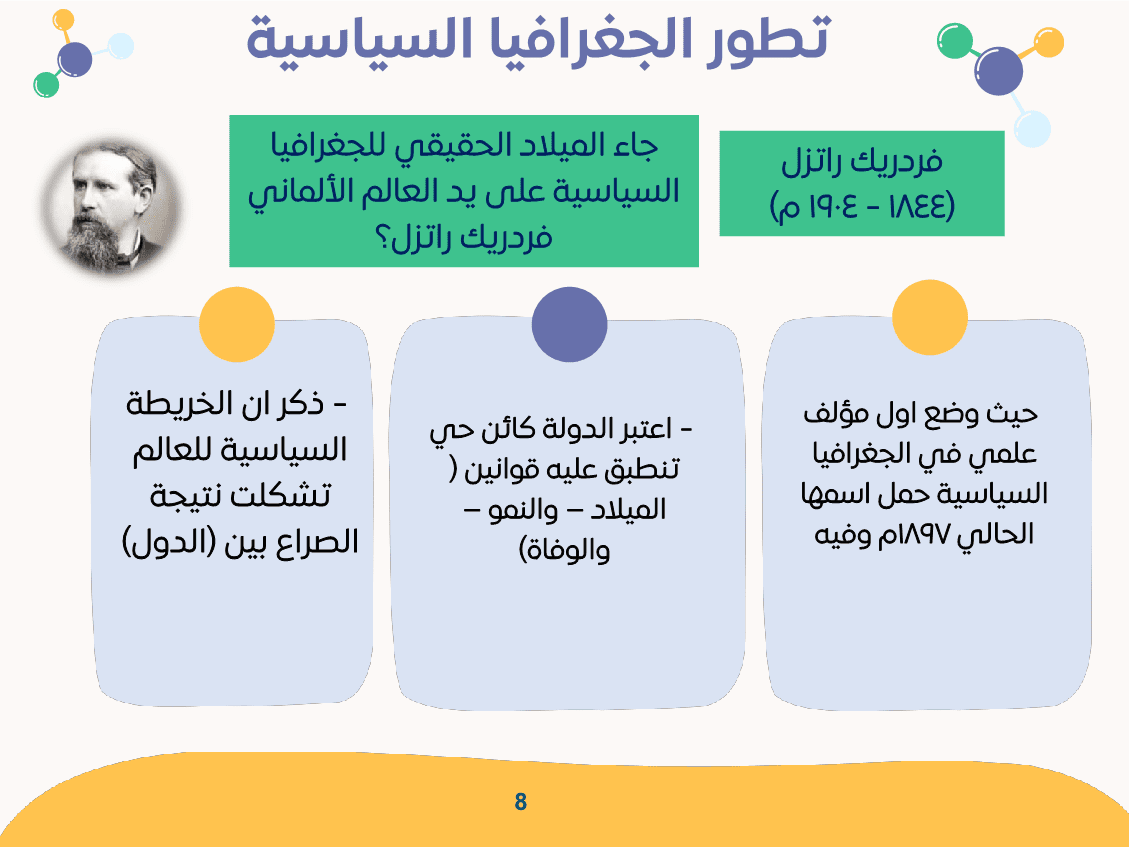 تطور الجغرافيا السياسية

فردريك راتزل
(١٨٤٤ - ١٩٠٤ م)

جاء الميلاد الحقيقي للجغرافيا السياسية على يد العالم الألماني فردريك راتزل؟

حيث وضع اول مؤلف علمي في الجغرافيا السياسية حمل اسمها الحالي ١٨٩٧م وفيه

- اعتبر الدولة كائن حي تنطبق عليه قوانين ( الميلاد – والنمو – والوفاة)

- ذكر ان الخريطة السياسية للعالم تشكلت نتيجة الصراع بين (الدول)

8